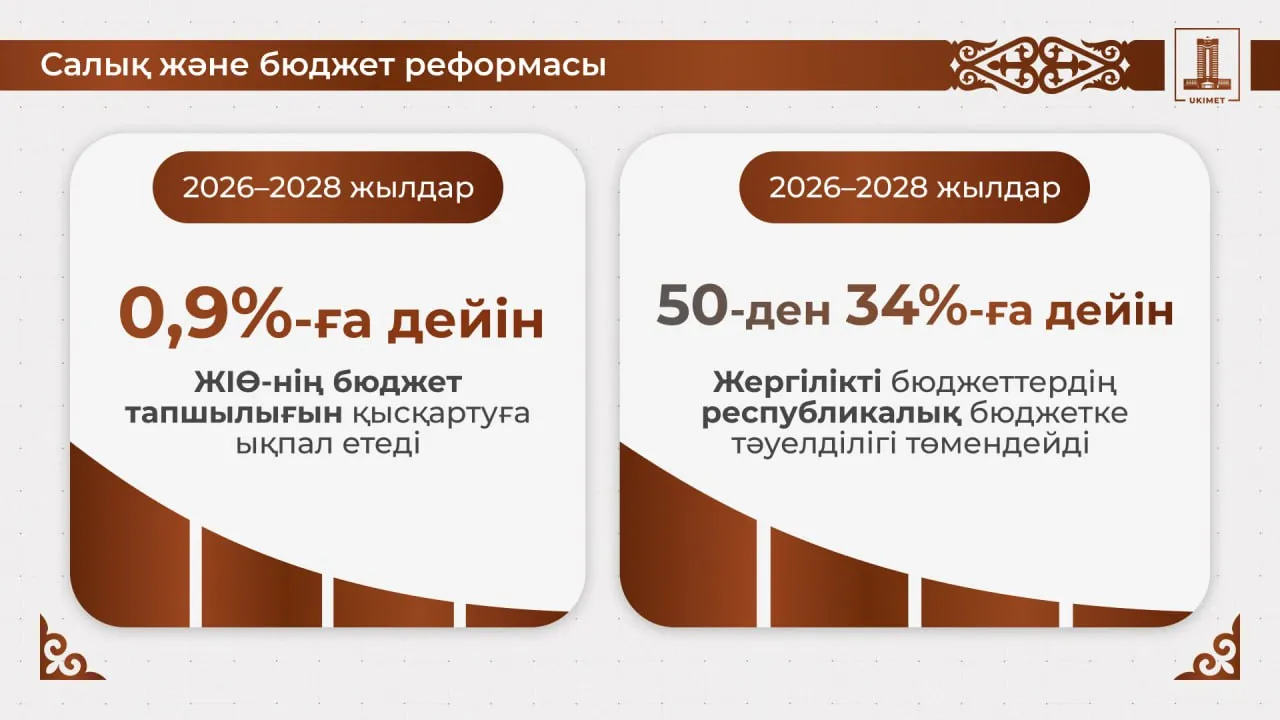 Салық және бюджет реформасы

UKIMET

2026–2028 жылдар

0,9%-ға дейін

ЖІӨ-нің бюджет тапшылығын қысқартуға ықпал етеді

2026–2028 жылдар

50-ден 34%-ға дейін

Жергілікті бюджеттердің республикалық бюджетке тәуелділігі төмендейді